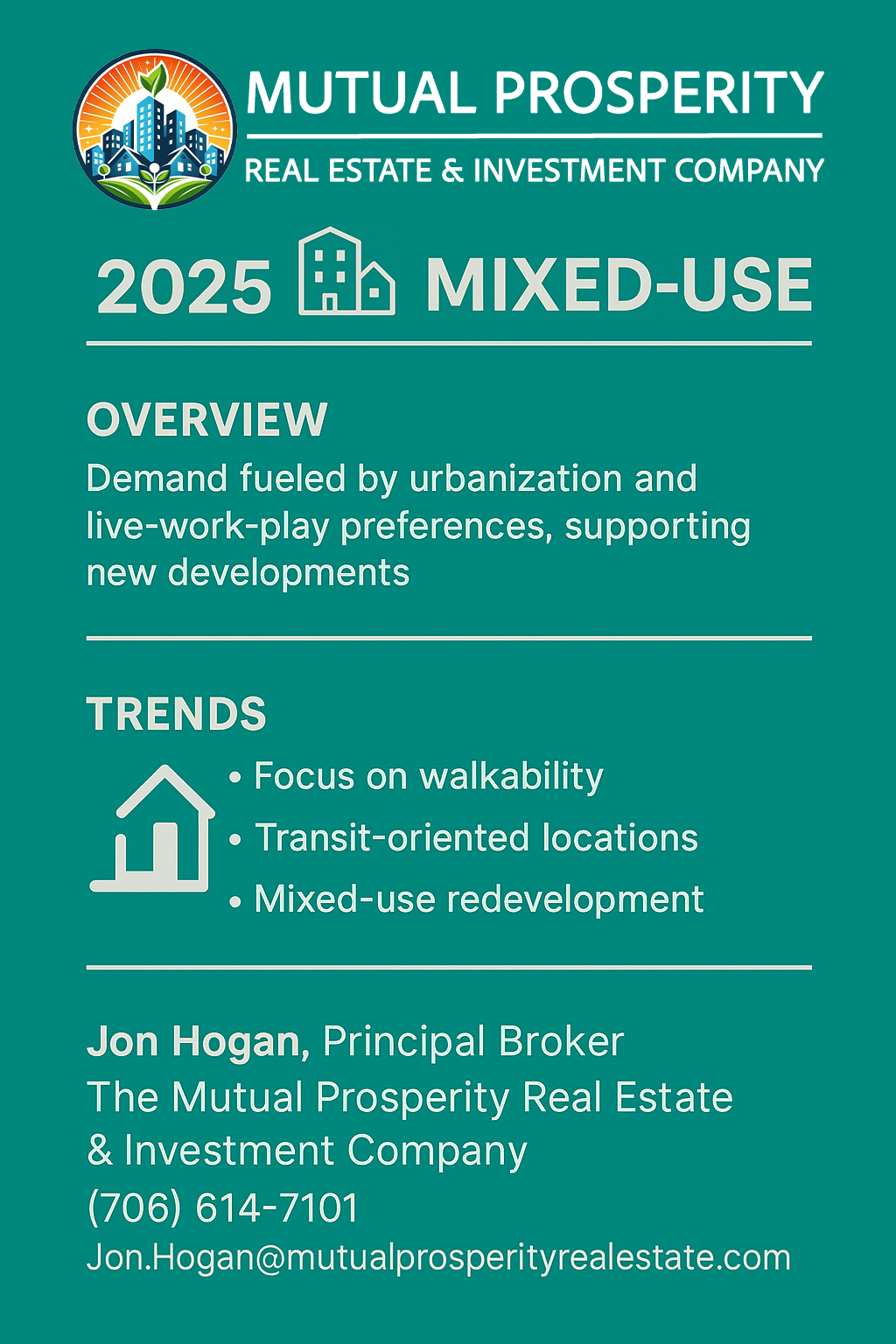 MUTUAL PROSPERITY
REAL ESTATE & INVESTMENT COMPANY

2025 MIXED-USE

OVERVIEW
Demand fueled by urbanization and live-work-play preferences, supporting new developments

TRENDS
• Focus on walkability
• Transit-oriented locations
• Mixed-use redevelopment

Jon Hogan, Principal Broker
The Mutual Prosperity Real Estate & Investment Company
(706) 614-7101
Jon.Hogan@mutualprosperityrealestate.com